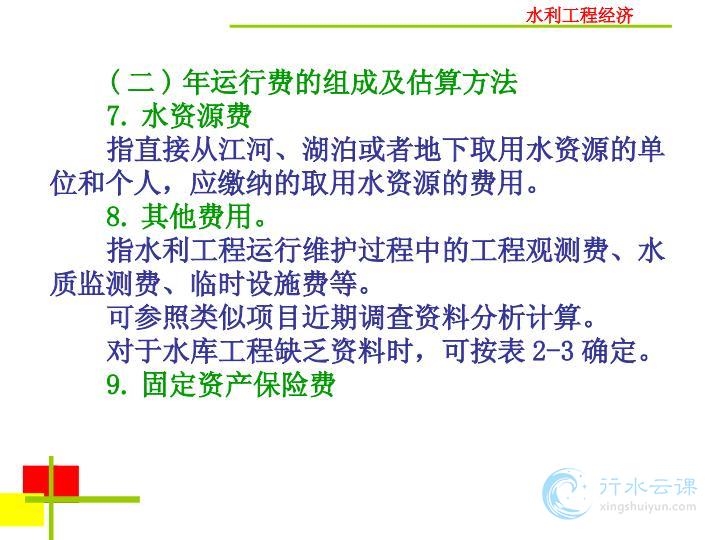 水利工程经济

（二）年运行费的组成及估算方法

7. 水资源费

指直接从江河、湖泊或者地下取用水资源的单位和个人，应缴纳的取用水资源的费用。

8. 其他费用。

指水利工程运行维护过程中的工程观测费、水质监测费、临时设施费等。

可参照类似项目近期调查资料分析计算。

对于水库工程缺乏资料时，可按表 2-3 确定。

9. 固定资产保险费

行水云课
xingshuiyun.com